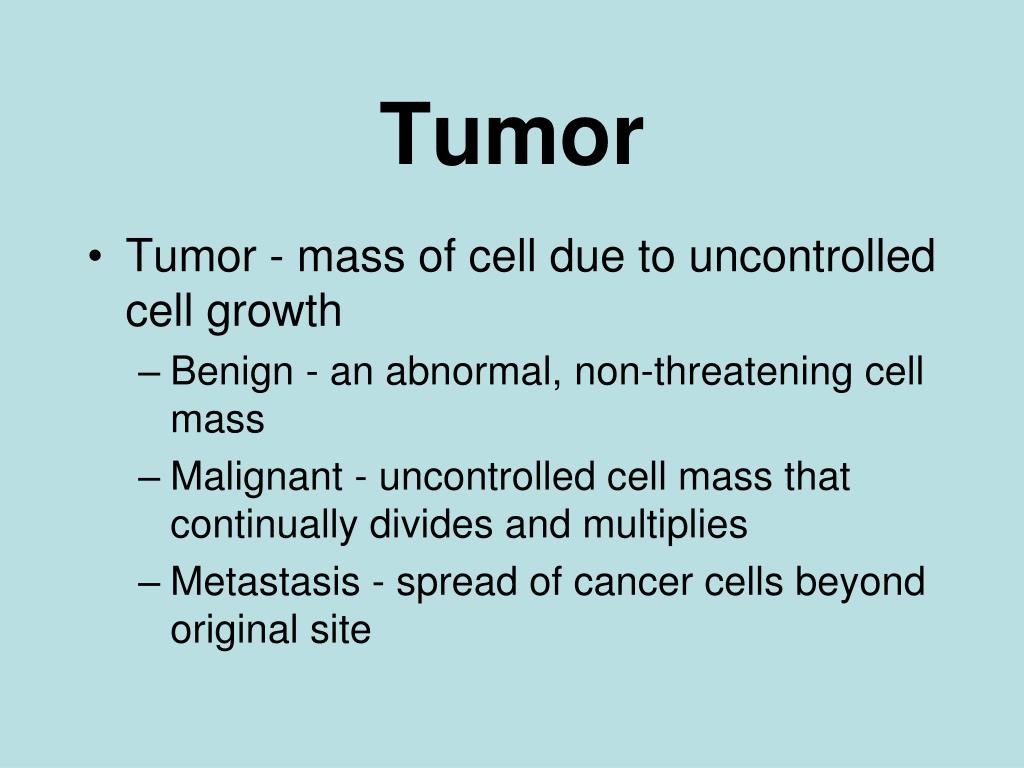 Tumor

• Tumor - mass of cell due to uncontrolled cell growth
– Benign - an abnormal, non-threatening cell mass
– Malignant - uncontrolled cell mass that continually divides and multiplies
– Metastasis - spread of cancer cells beyond original site